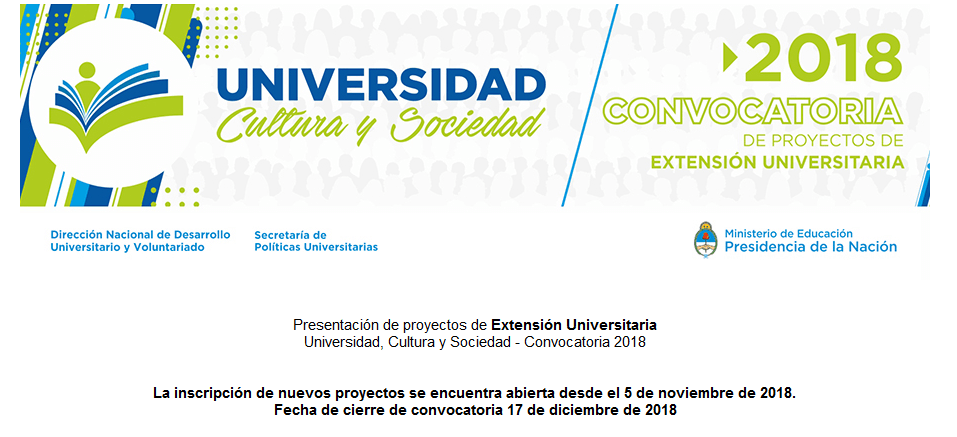 UNIVERSIDAD
Cultura y Sociedad

2018
CONVOCATORIA
DE PROYECTOS DE
EXTENSIÓN UNIVERSITARIA

Dirección Nacional de Desarrollo Universitario y Voluntariado

Secretaría de Políticas Universitarias

Ministerio de Educación
Presidencia de la Nación

Presentación de proyectos de Extensión Universitaria
Universidad, Cultura y Sociedad - Convocatoria 2018

La inscripción de nuevos proyectos se encuentra abierta desde el 5 de noviembre de 2018.
Fecha de cierre de convocatoria 17 de diciembre de 2018